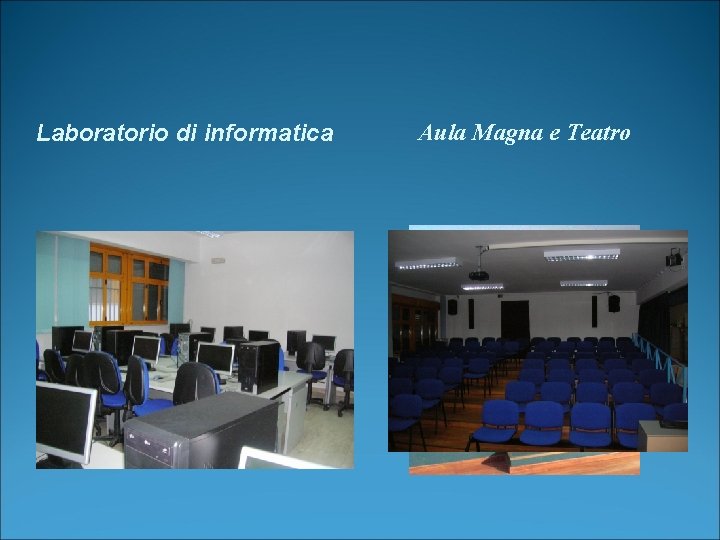 Laboratorio di informatica

Aula Magna e Teatro